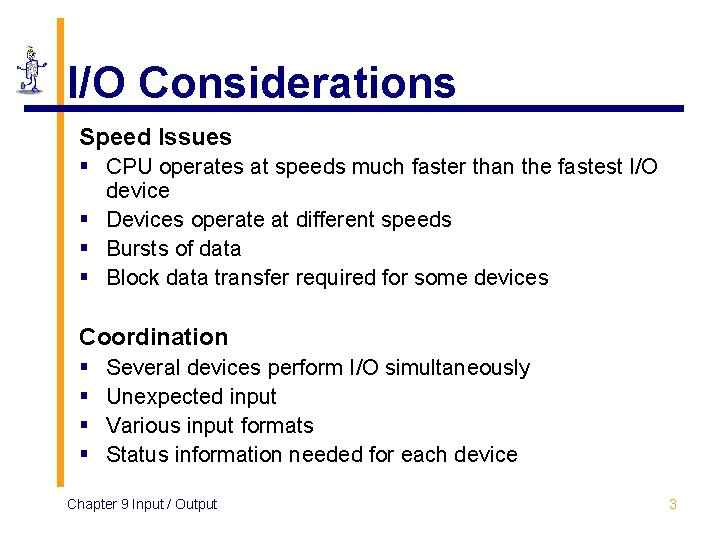 I/O Considerations

Speed Issues

- CPU operates at speeds much faster than the fastest I/O device
- Devices operate at different speeds
- Bursts of data
- Block data transfer required for some devices

Coordination

- Several devices perform I/O simultaneously
- Unexpected input
- Various input formats
- Status information needed for each device

Chapter 9 Input / Output

3